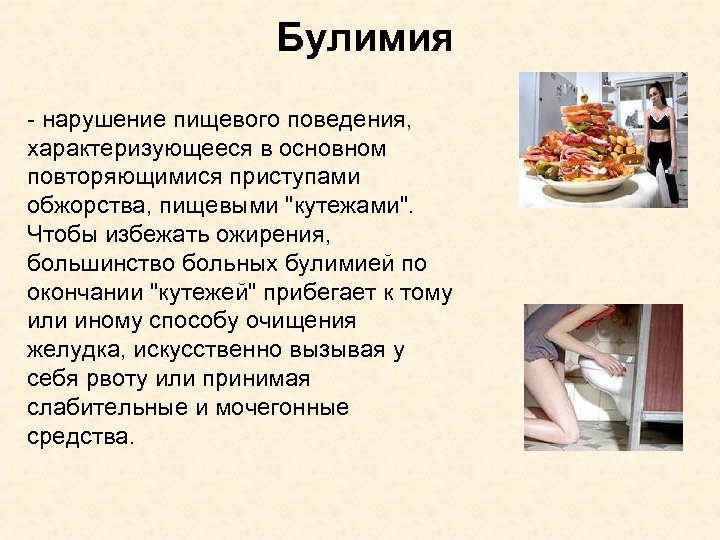 Булимия

- нарушение пищевого поведения, характеризующееся в основном повторяющимися приступами обжорства, пищевыми "кутежами". Чтобы избежать ожирения, большинство больных булимией по окончании "кутежей" прибегает к тому или иному способу очищения желудка, искусственно вызывая у себя рвоту или принимая слабительные и мочегонные средства.